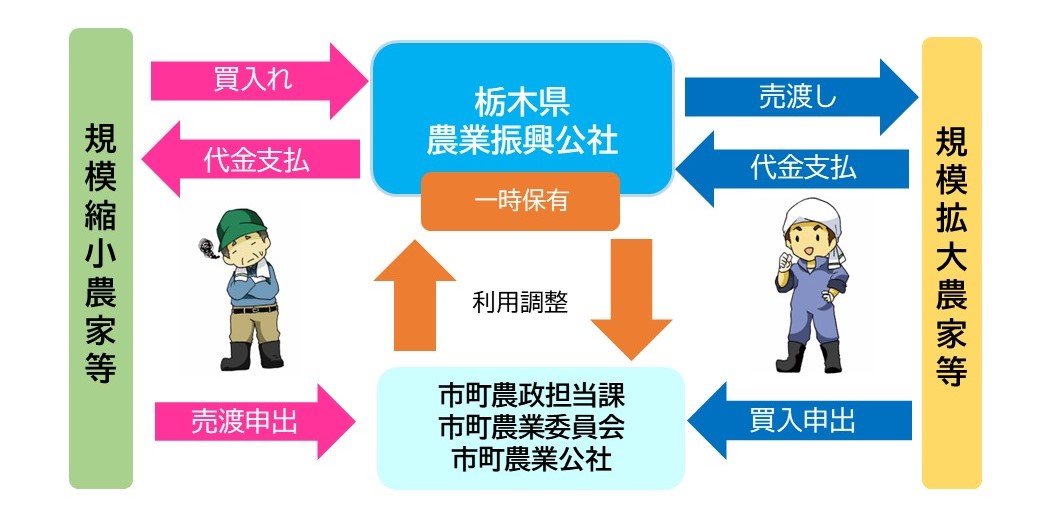 規模縮小農家等

買入れ

代金支払

売渡申出

栃木県
農業振興公社

一時保有

利用調整

市町農政担当課
市町農業委員会
市町農業公社

売渡し

代金支払

買入申出

規模拡大農家等